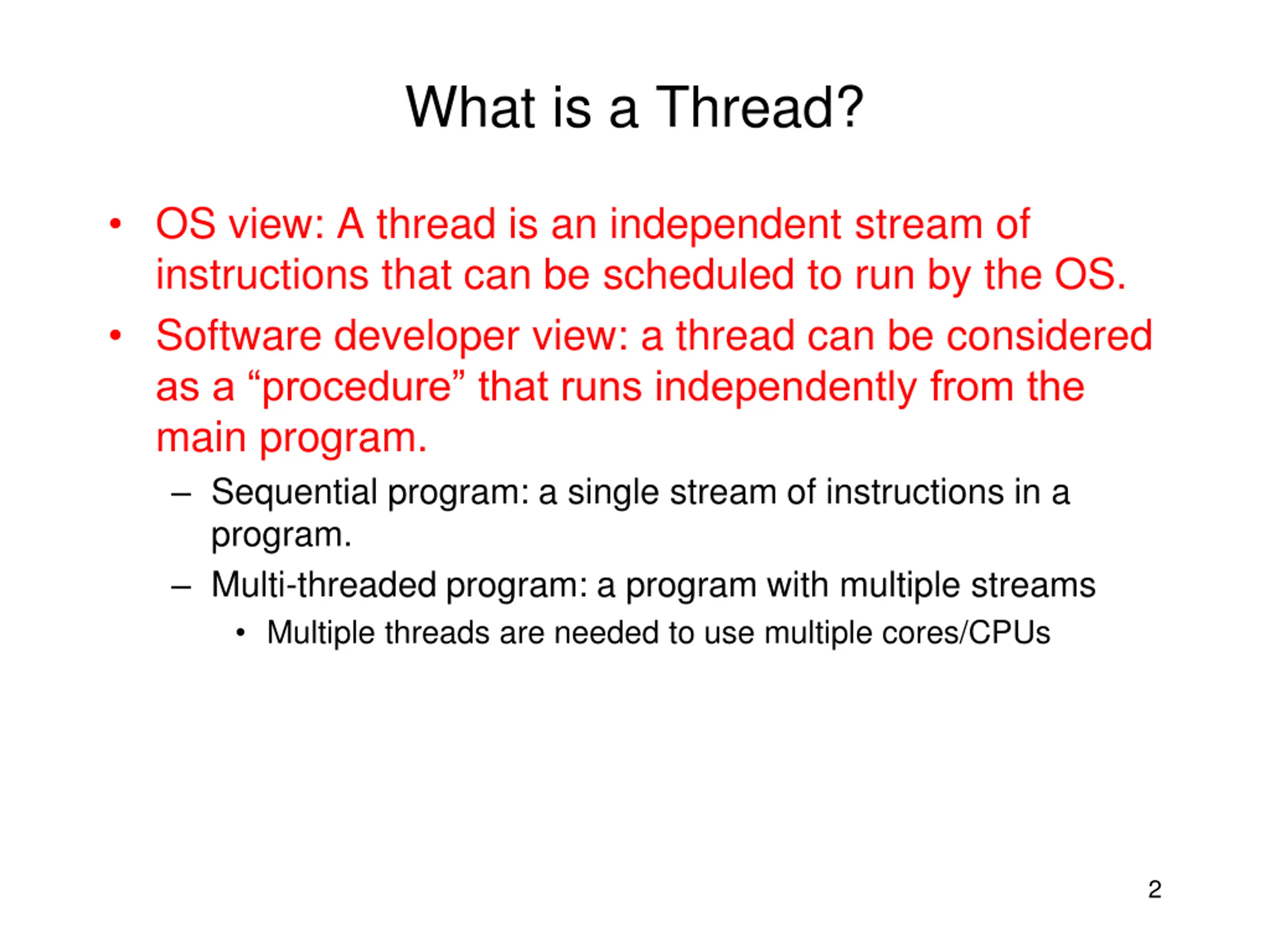 What is a Thread?

• OS view: A thread is an independent stream of instructions that can be scheduled to run by the OS.

• Software developer view: a thread can be considered as a “procedure” that runs independently from the main program.

– Sequential program: a single stream of instructions in a program.

– Multi-threaded program: a program with multiple streams

• Multiple threads are needed to use multiple cores/CPUs

2